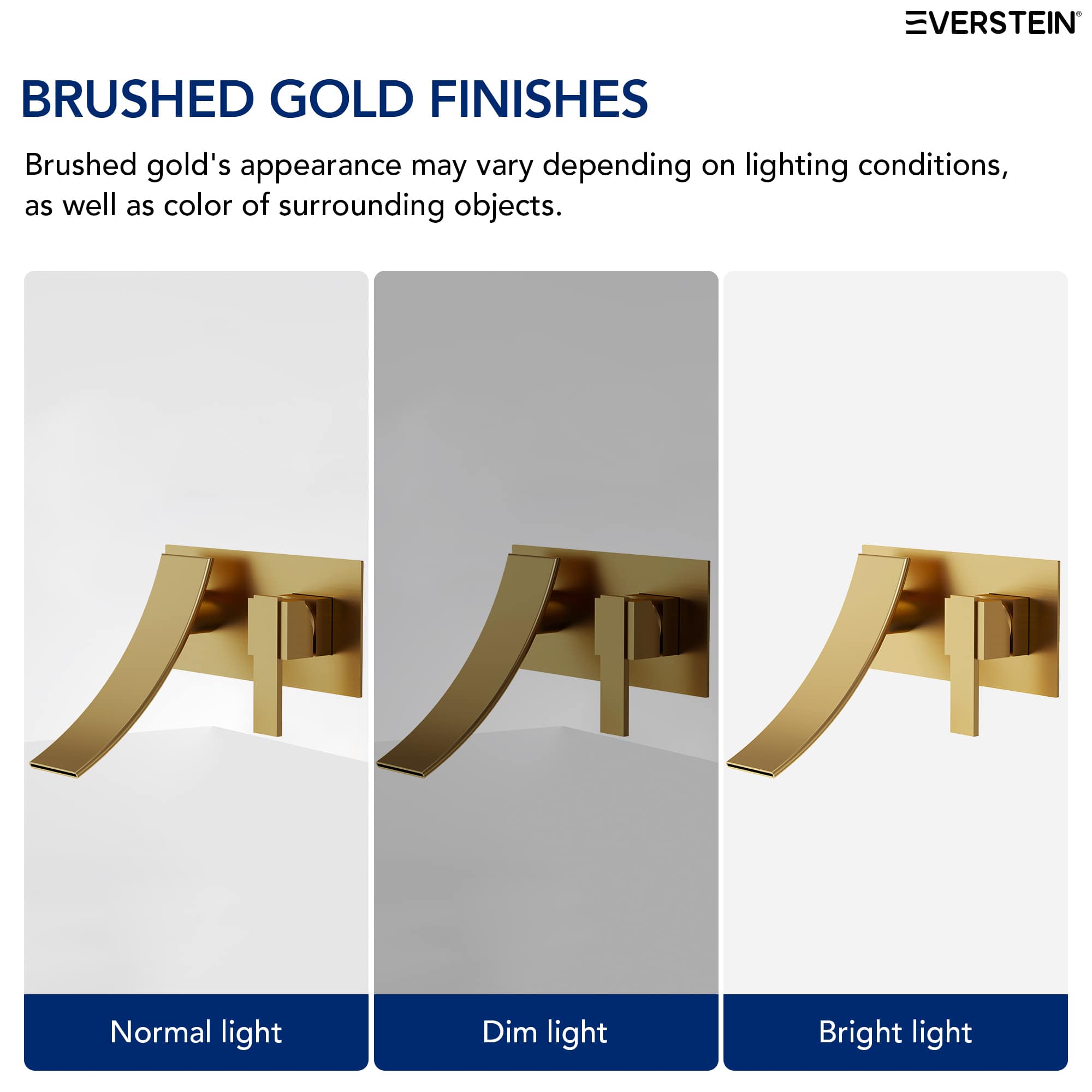 EVERSTEIN®

BRUSHED GOLD FINISHES

Brushed gold's appearance may vary depending on lighting conditions, as well as color of surrounding objects.

Normal light

Dim light

Bright light